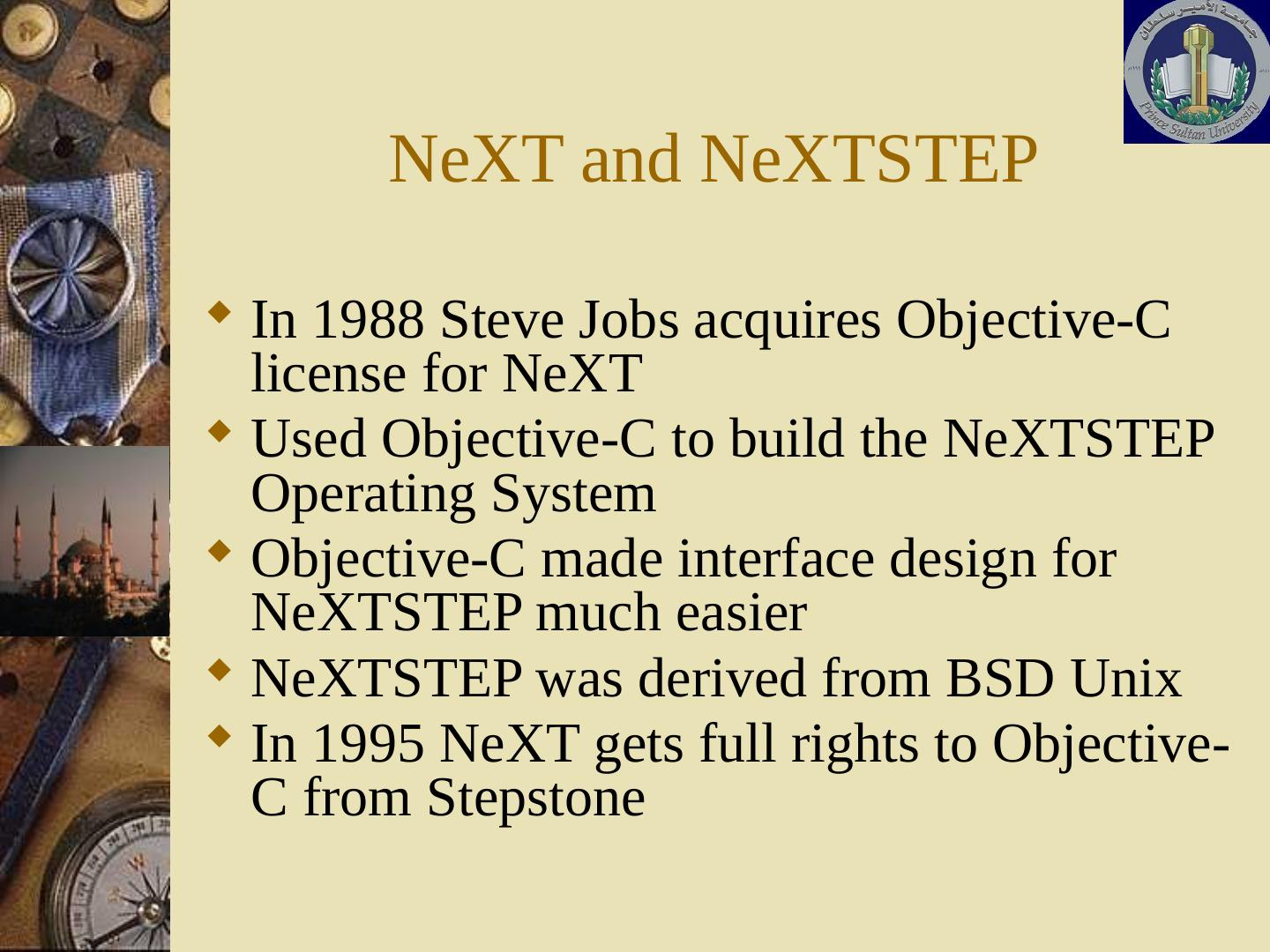 جامعة الأمير سلطان
Prince Sultan University

NeXT and NeXTSTEP

- In 1988 Steve Jobs acquires Objective-C license for NeXT
- Used Objective-C to build the NeXTSTEP Operating System
- Objective-C made interface design for NeXTSTEP much easier
- NeXTSTEP was derived from BSD Unix
- In 1995 NeXT gets full rights to Objective-C from Stepstone